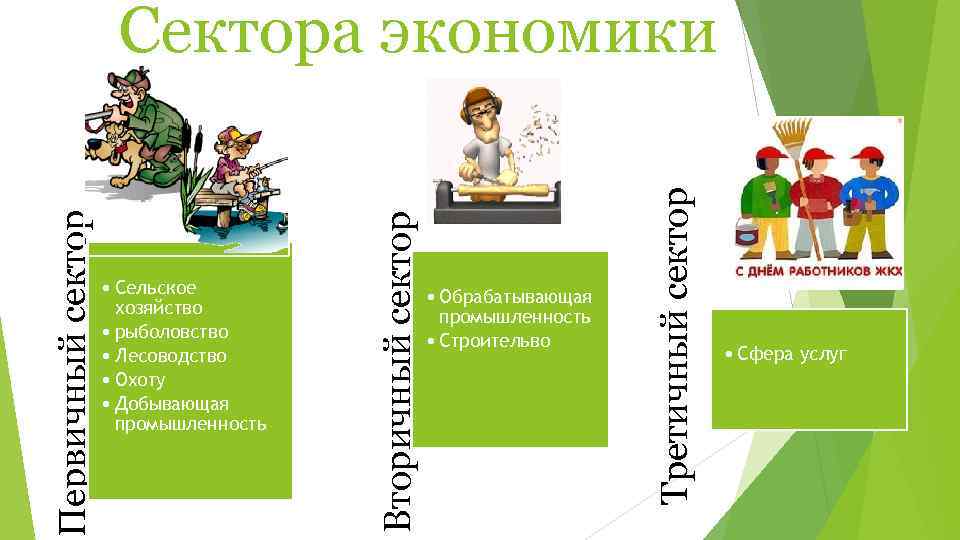 Сектора экономики

Первичный сектор

• Сельское хозяйство
• рыболовство
• Лесоводство
• Охоту
• Добывающая промышленность

Вторичный сектор

• Обрабатывающая промышленность
• Строительво

Третичный сектор

С ДНЁМ РАБОТНИКОВ ЖКХ

• Сфера услуг